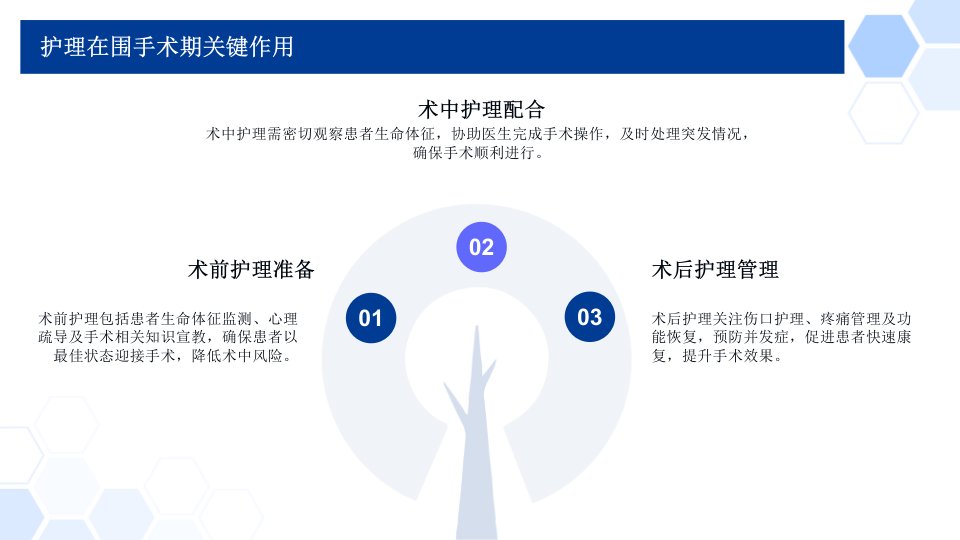 护理在围手术期关键作用

术中护理配合

术中护理需密切观察患者生命体征，协助医生完成手术操作，及时处理突发情况，确保手术顺利进行。

02

术前护理准备

术前护理包括患者生命体征监测、心理疏导及手术相关知识宣教，确保患者以最佳状态迎接手术，降低术中风险。

01

03

术后护理管理

术后护理关注伤口护理、疼痛管理及功能恢复，预防并发症，促进患者快速康复，提升手术效果。